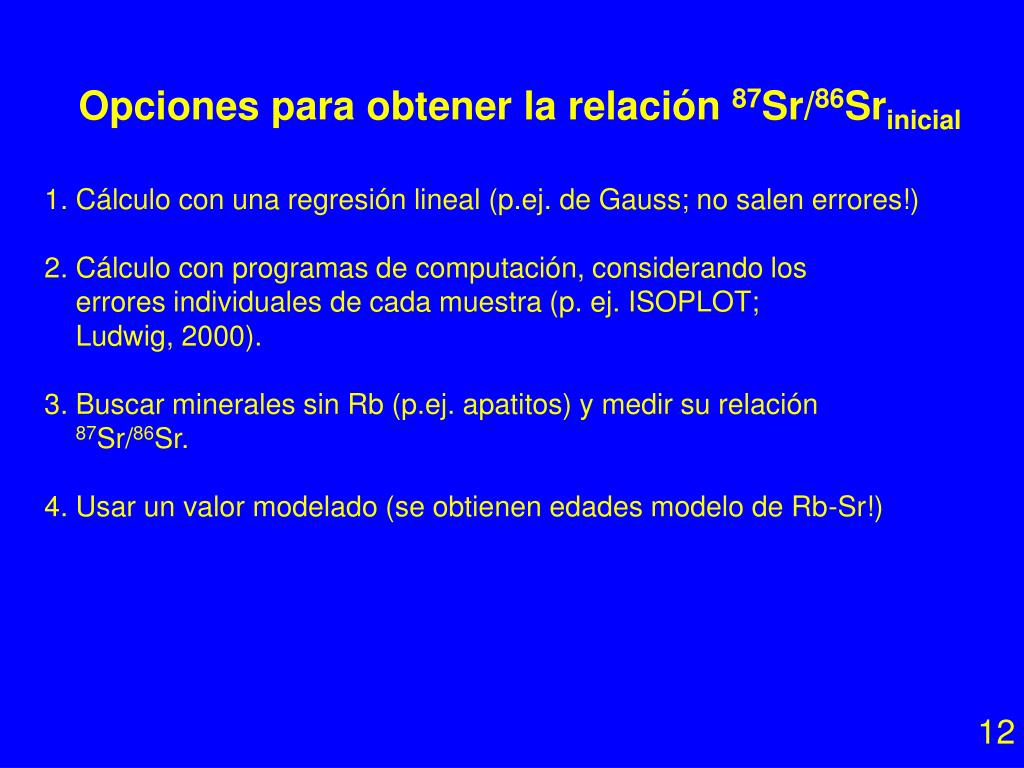 Opciones para obtener la relación $^{87}Sr/^{86}Sr_{inicial}$

1. Cálculo con una regresión lineal (p.ej. de Gauss; no salen errores!)

2. Cálculo con programas de computación, considerando los errores individuales de cada muestra (p. ej. ISOPLOT; Ludwig, 2000).

3. Buscar minerales sin Rb (p.ej. apatitos) y medir su relación $^{87}Sr/^{86}Sr$.

4. Usar un valor modelado (se obtienen edades modelo de Rb-Sr!)

12